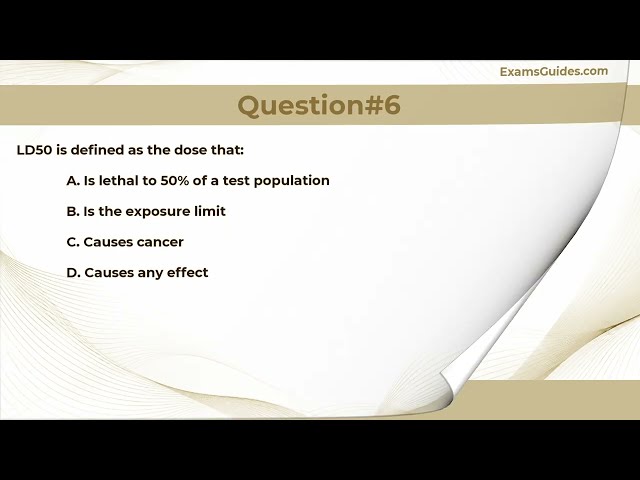 ExamsGuides.com

Question#6

LD50 is defined as the dose that:

A. Is lethal to 50% of a test population

B. Is the exposure limit

C. Causes cancer

D. Causes any effect